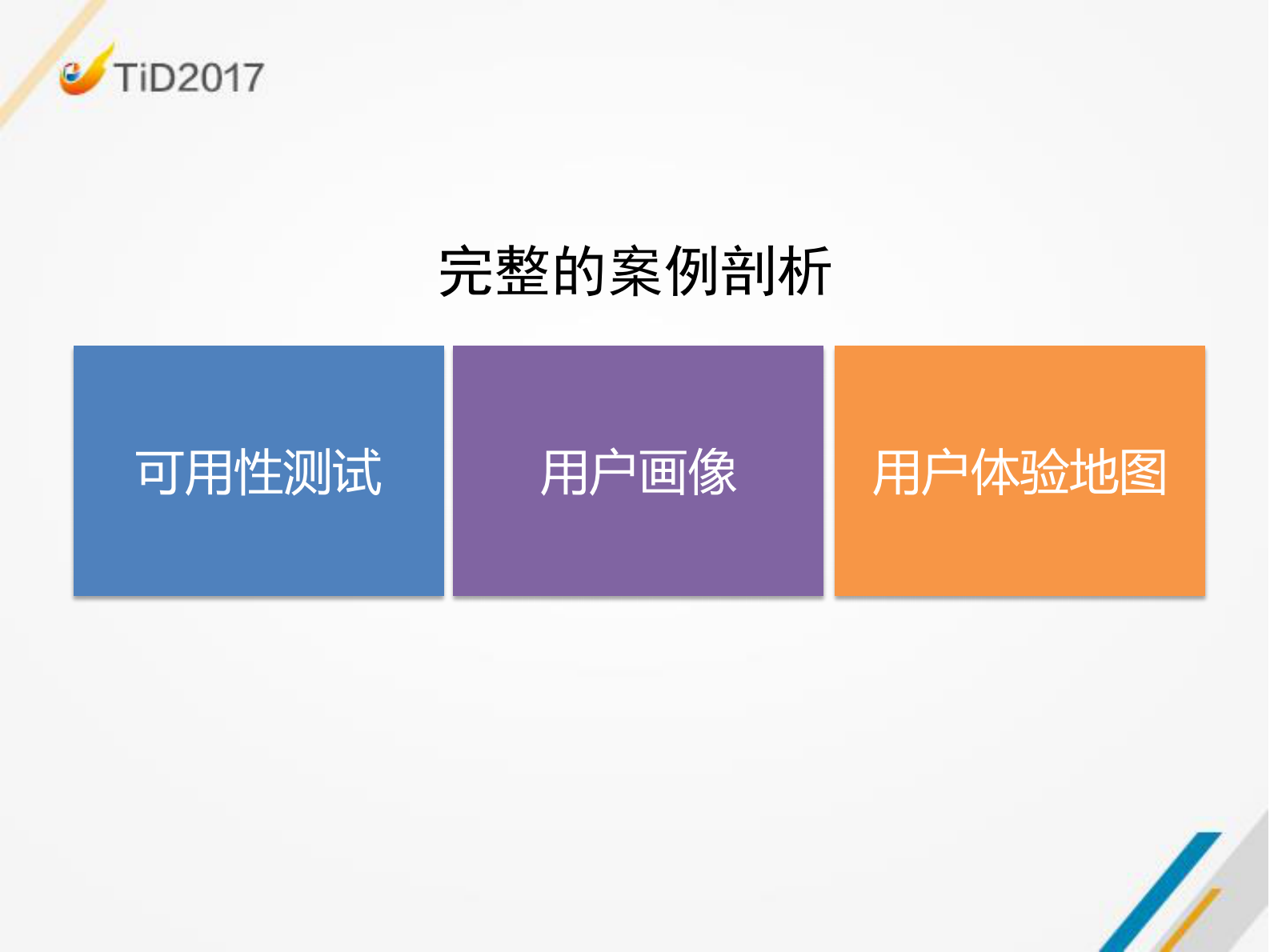 TiD2017

完整的案例剖析

可用性测试

用户画像

用户体验地图